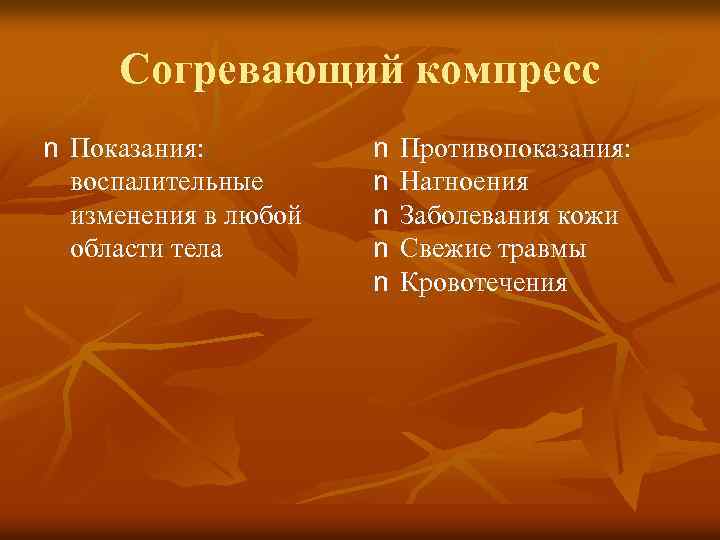 Согревающий компресс

n Показания: воспалительные изменения в любой области тела

n Противопоказания:
n Нагноения
n Заболевания кожи
n Свежие травмы
n Кровотечения